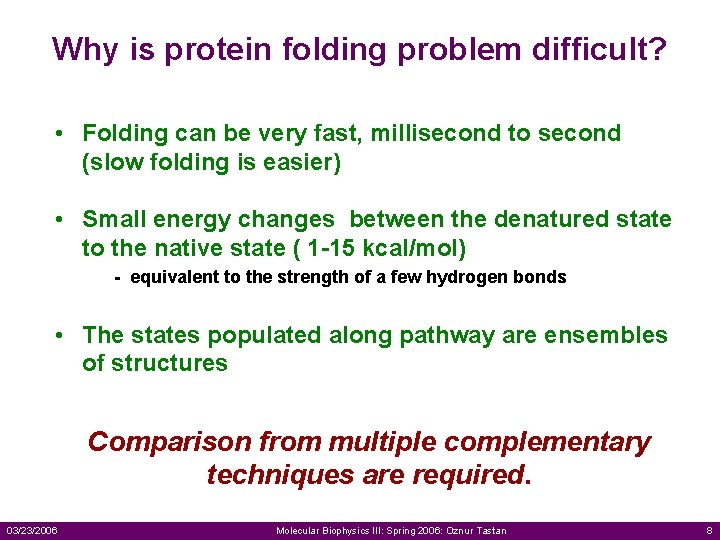 Why is protein folding problem difficult?

• Folding can be very fast, millisecond to second (slow folding is easier)

• Small energy changes between the denatured state to the native state ( 1-15 kcal/mol)

- equivalent to the strength of a few hydrogen bonds

• The states populated along pathway are ensembles of structures

Comparison from multiple complementary techniques are required.

03/23/2006 Molecular Biophysics III: Spring 2006: Oznur Tastan 8